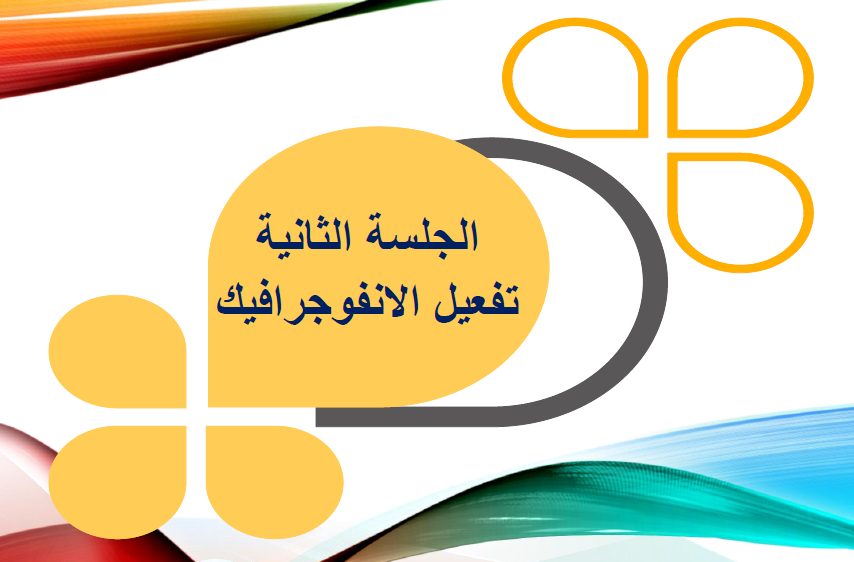 الجلسة الثانية
تفعيل الانفوجرافيك